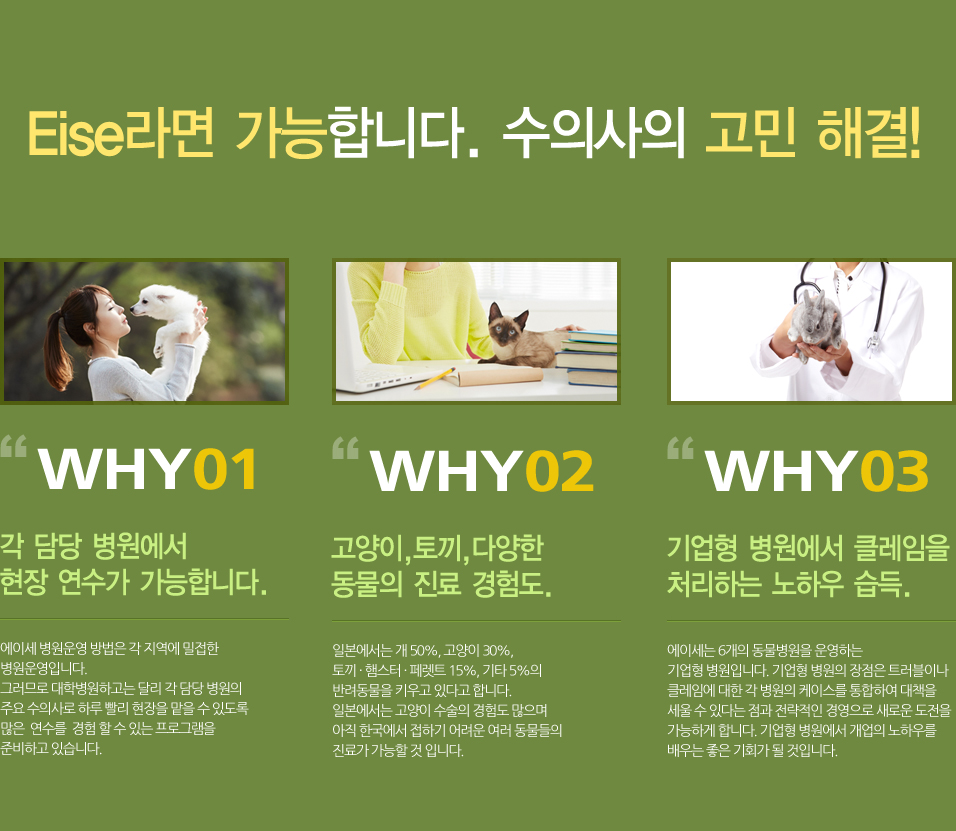 Eise라면 가능합니다. 수의사의 고민 해결!

“ WHY01

각 담당 병원에서 현장 연수가 가능합니다.

에이세 병원운영 방법은 각 지역에 밀접한 병원운영입니다. 그러므로 대학병원하고는 달리 각 담당 병원의 주요 수의사로 하루 빨리 현장을 맡을 수 있도록 많은 연수를 경험 할 수 있는 프로그램을 준비하고 있습니다.

“ WHY02

고양이,토끼,다양한 동물의 진료 경험도.

일본에서는 개 50%, 고양이 30%, 토끼 · 햄스터 · 페렛트 15%, 기타 5%의 반려동물을 키우고 있다고 합니다. 일본에서는 고양이 수술의 경험도 많으며 아직 한국에서 접하기 어려운 여러 동물들의 진료가 가능할 것 입니다.

“ WHY03

기업형 병원에서 클레임을 처리하는 노하우 습득.

에이세는 6개의 동물병원을 운영하는 기업형 병원입니다. 기업형 병원의 장점은 트러블이나 클레임에 대한 각 병원의 케이스를 통합하여 대책을 세울 수 있다는 점과 전략적인 경영으로 새로운 도전을 가능하게 합니다. 기업형 병원에서 개업의 노하우를 배우는 좋은 기회가 될 것입니다.